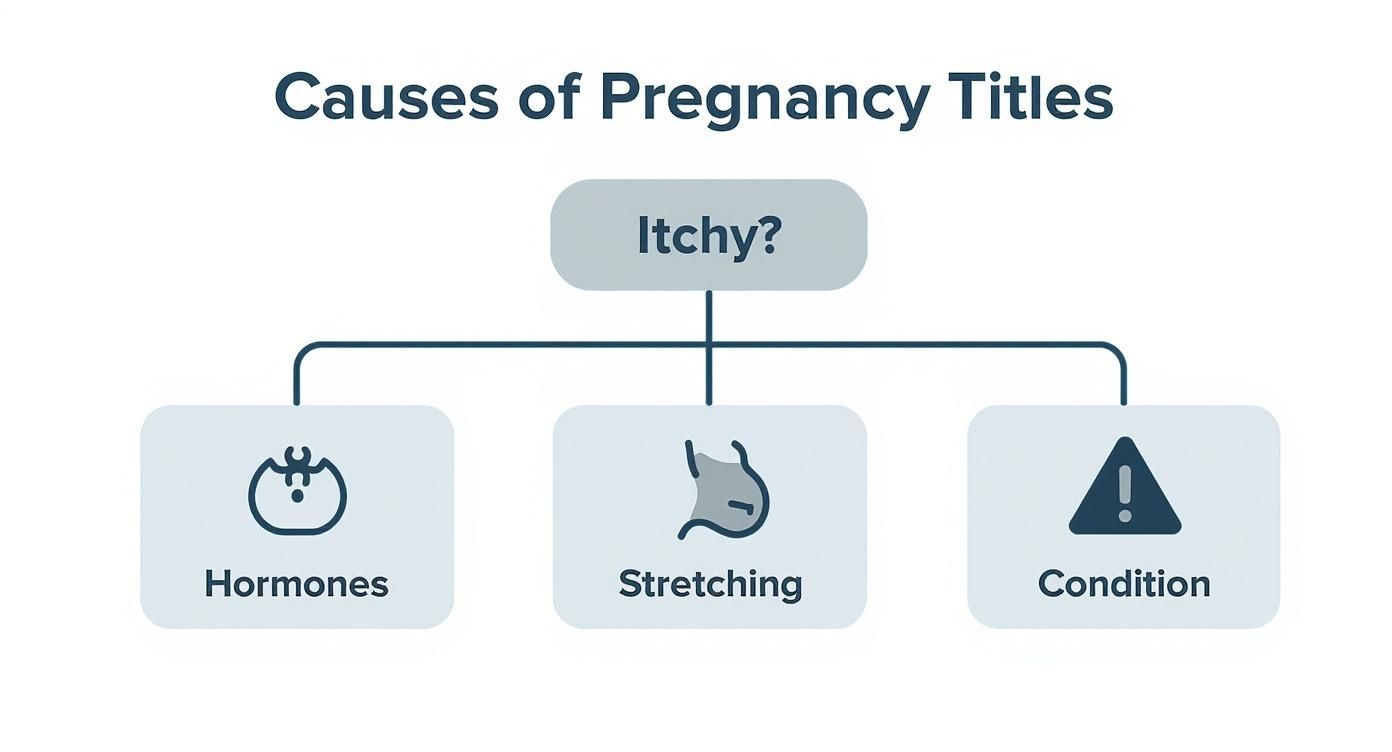 Causes of Pregnancy Titles

Itchy?

Hormones

Stretching

Condition